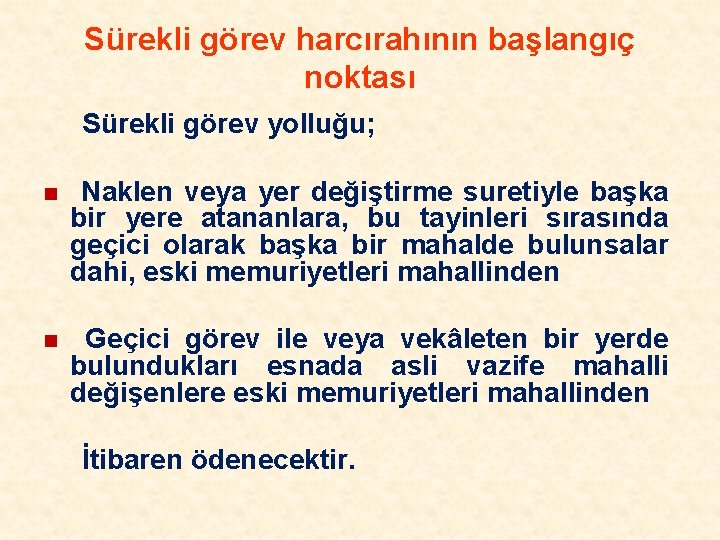 Sürekli görev harcırahının başlangıç noktası

Sürekli görev yolluğu;

Naklen veya yer değiştirme suretiyle başka bir yere atananlara, bu tayinleri sırasında geçici olarak başka bir mahalde bulunsalar dahi, eski memuriyetleri mahallinden

Geçici görev ile veya vekâleten bir yerde bulundukları esnada asli vazife mahalli değişenlere eski memuriyetleri mahallinden

İtibaren ödenecektir.